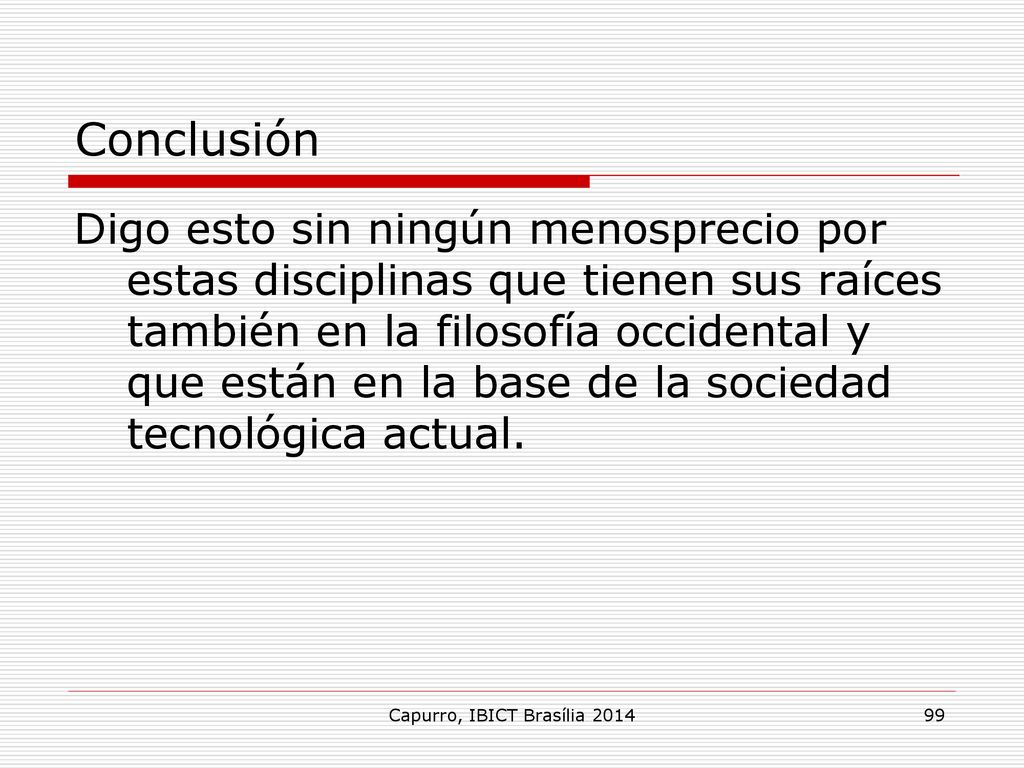 Conclusión

Digo esto sin ningún menosprecio por estas disciplinas que tienen sus raíces también en la filosofía occidental y que están en la base de la sociedad tecnológica actual.

Capurro, IBICT Brasília 2014

99